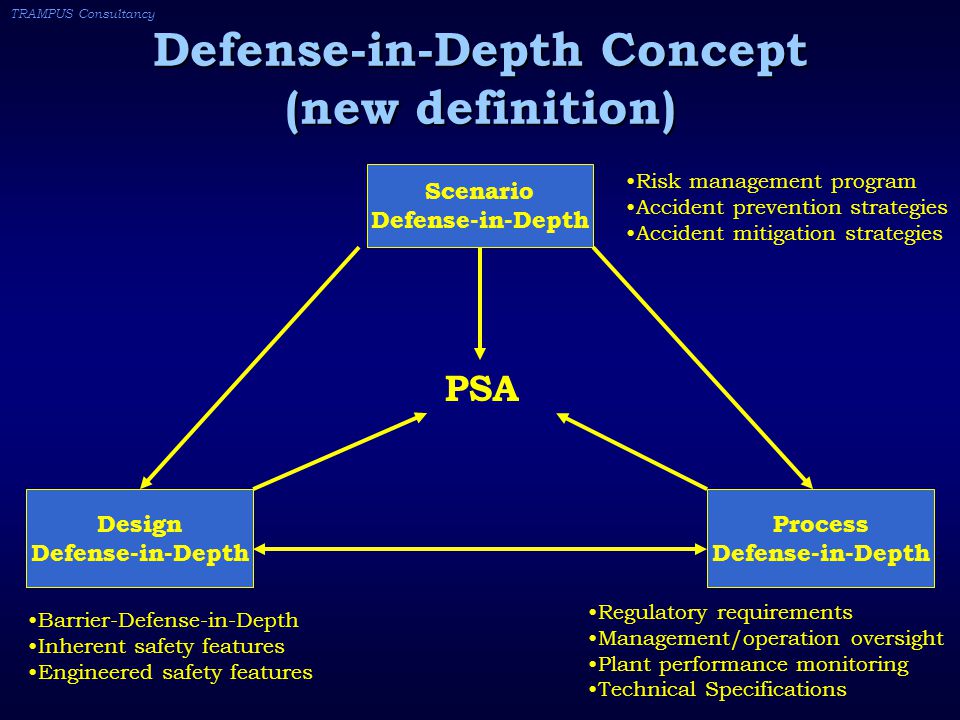 TRAMPUS Consultancy

Defense-in-Depth Concept (new definition)

Scenario Defense-in-Depth

•Risk management program
•Accident prevention strategies
•Accident mitigation strategies

PSA

Design Defense-in-Depth

Process Defense-in-Depth

•Barrier-Defense-in-Depth
•Inherent safety features
•Engineered safety features

•Regulatory requirements
•Management/operation oversight
•Plant performance monitoring
•Technical Specifications